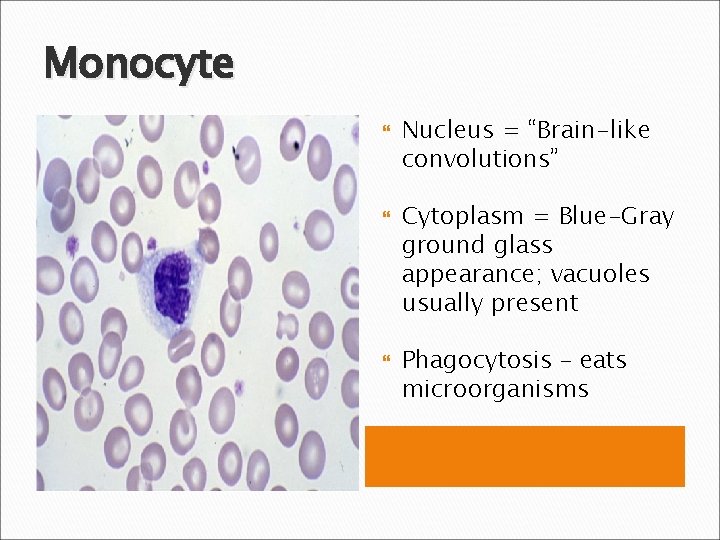 Monocyte

Nucleus = “Brain-like convolutions”

Cytoplasm = Blue-Gray ground glass appearance; vacuoles usually present

Phagocytosis – eats microorganisms